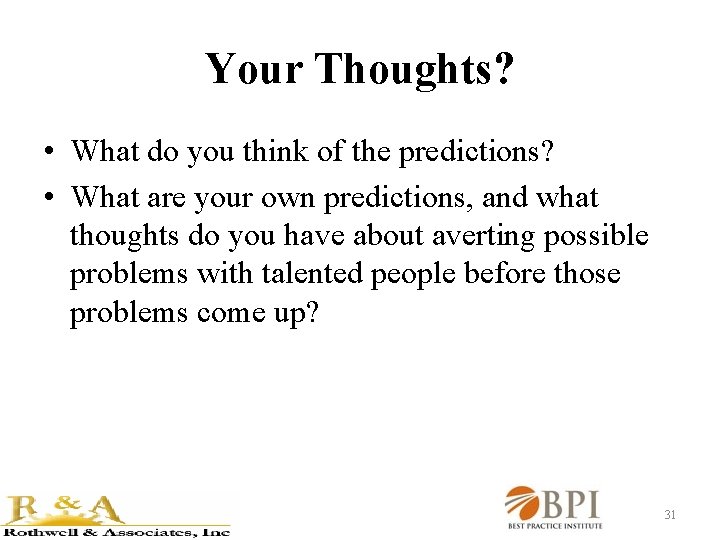 Your Thoughts?

• What do you think of the predictions?

• What are your own predictions, and what thoughts do you have about averting possible problems with talented people before those problems come up?

R & A
Rothwell & Associates, Inc

BPI
BEST PRACTICE INSTITUTE

31